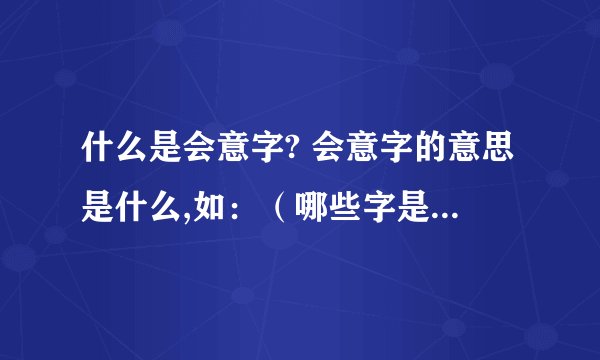 什么是会意字? 会意字的意思是什么,如：（哪些字是...